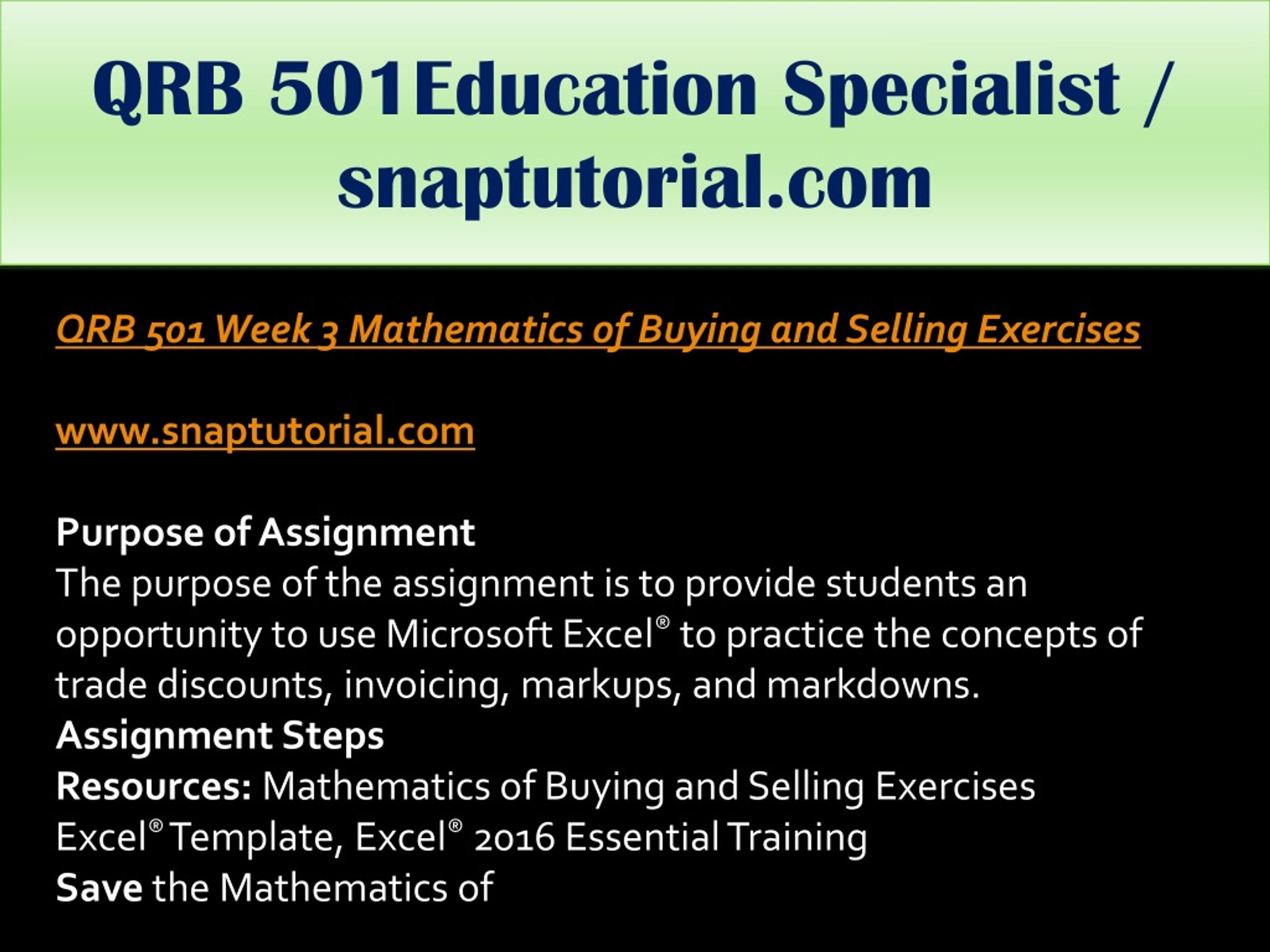 QRB 501Education Specialist / snaptutorial.com

QRB 501 Week 3 Mathematics of Buying and Selling Exercises

www.snaptutorial.com

Purpose of Assignment
The purpose of the assignment is to provide students an opportunity to use Microsoft Excel® to practice the concepts of trade discounts, invoicing, markups, and markdowns.
Assignment Steps
Resources: Mathematics of Buying and Selling Exercises Excel® Template, Excel® 2016 Essential Training
Save the Mathematics of